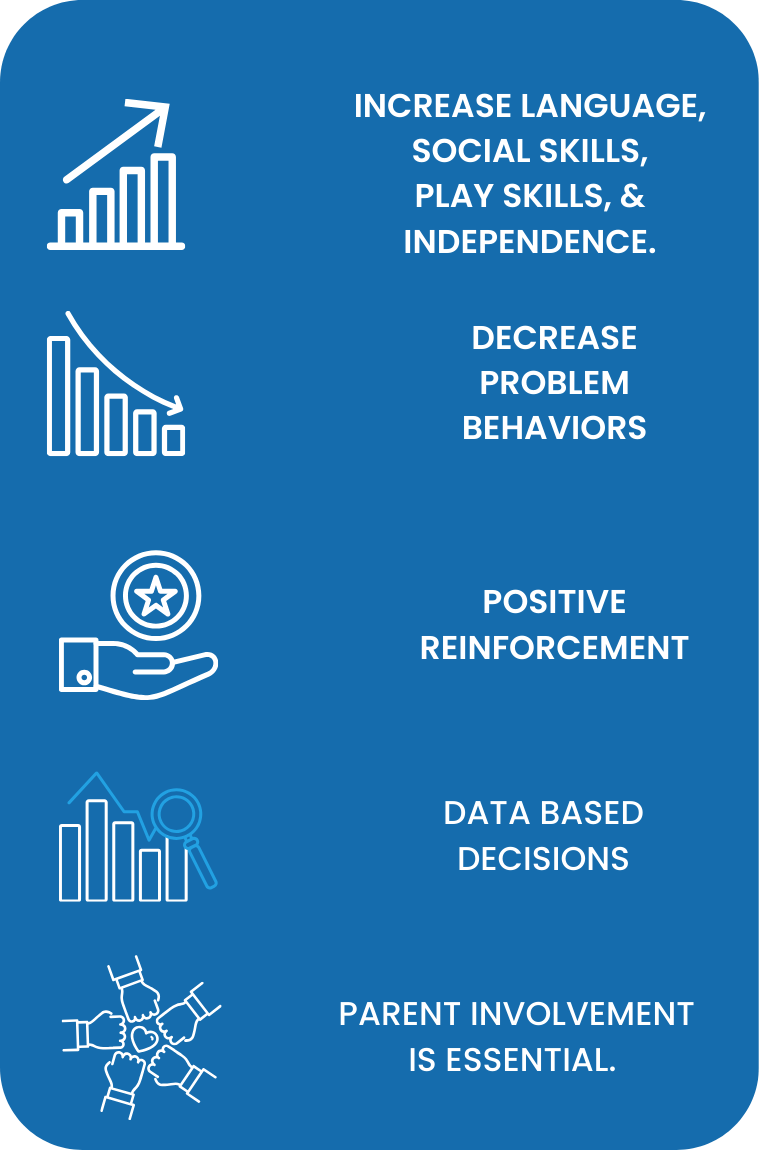 INCREASE LANGUAGE, SOCIAL SKILLS, PLAY SKILLS, & INDEPENDENCE.

DECREASE PROBLEM BEHAVIORS

POSITIVE REINFORCEMENT

DATA BASED DECISIONS

PARENT INVOLVEMENT IS ESSENTIAL.